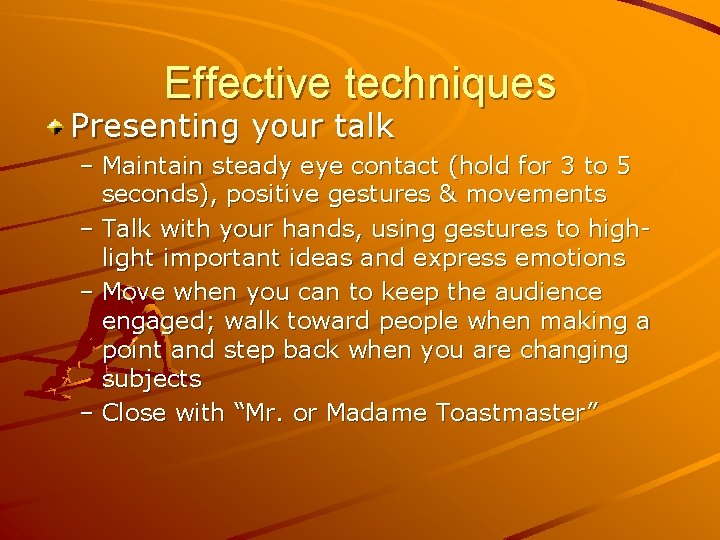 Effective techniques

Presenting your talk

– Maintain steady eye contact (hold for 3 to 5 seconds), positive gestures & movements

– Talk with your hands, using gestures to highlight important ideas and express emotions

– Move when you can to keep the audience engaged; walk toward people when making a point and step back when you are changing subjects

– Close with “Mr. or Madame Toastmaster”